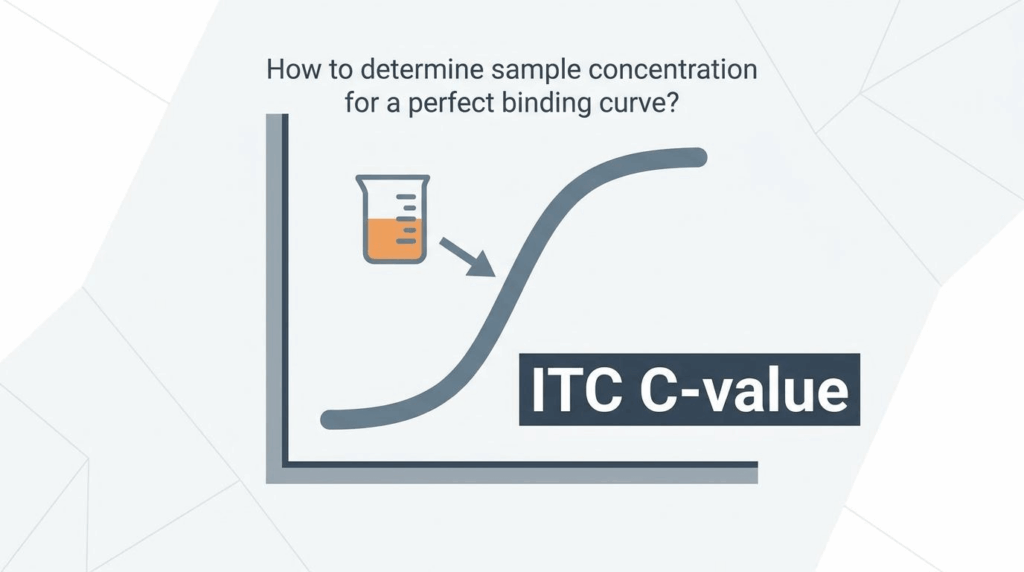 How to determine sample concentration for a perfect binding curve?

ITC C-value